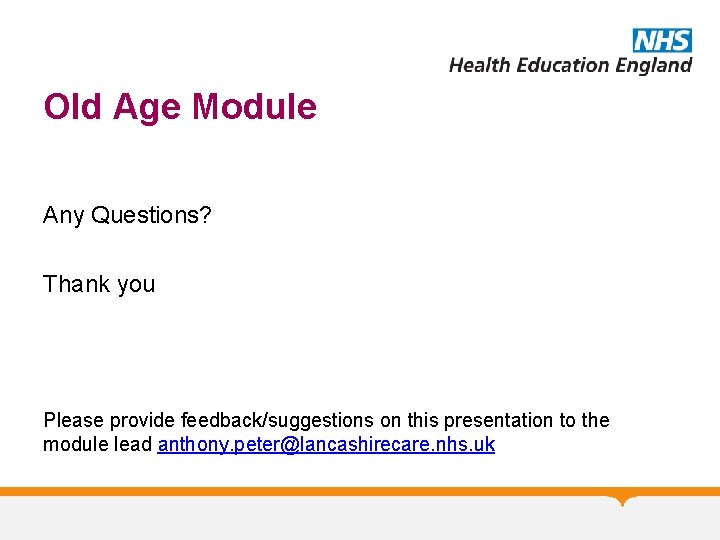 NHS
Health Education England

Old Age Module

Any Questions?

Thank you

Please provide feedback/suggestions on this presentation to the module lead anthony.peter@lancashirecare.nhs.uk